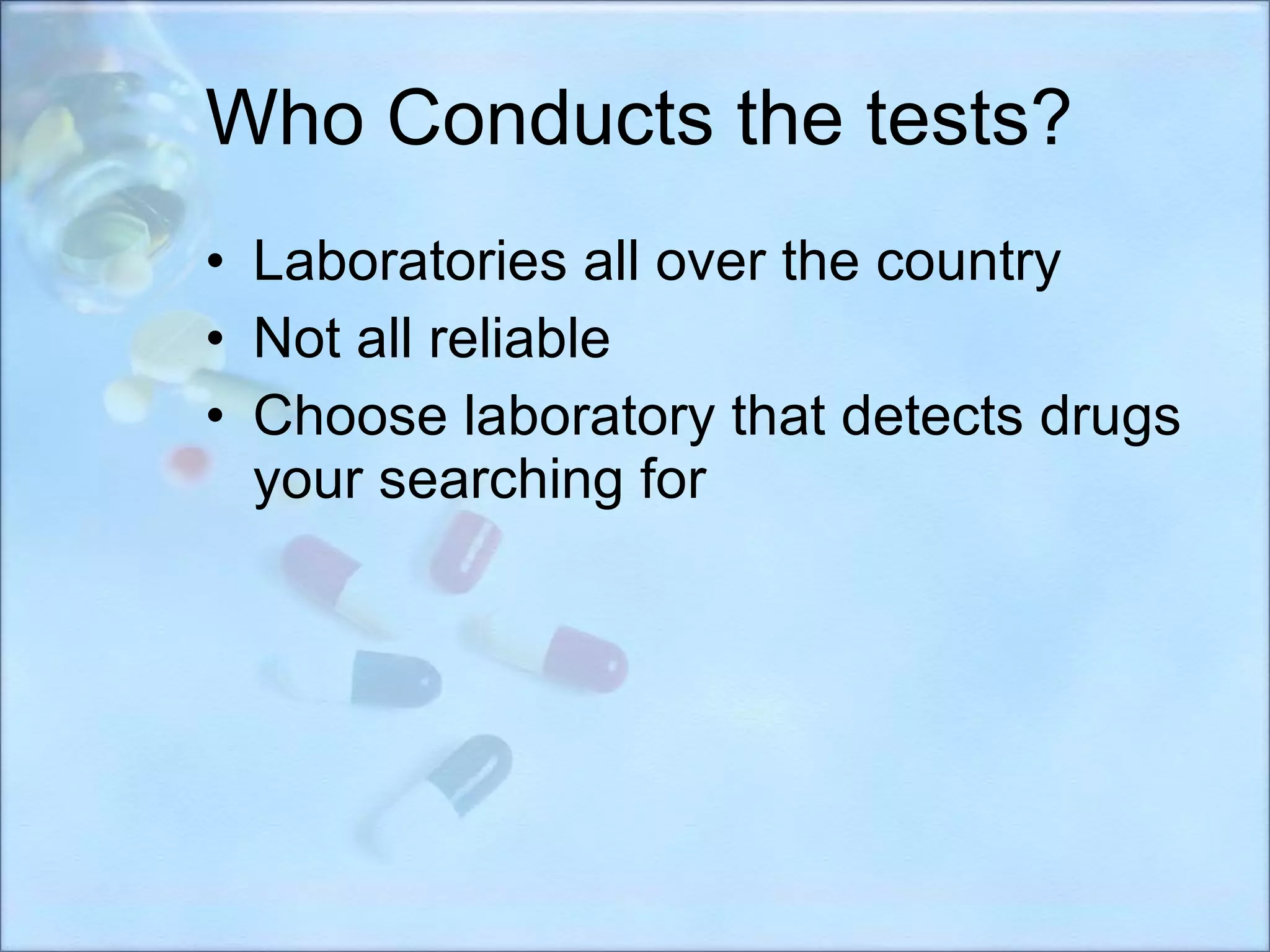 Who Conducts the tests?

• Laboratories all over the country
• Not all reliable
• Choose laboratory that detects drugs your searching for